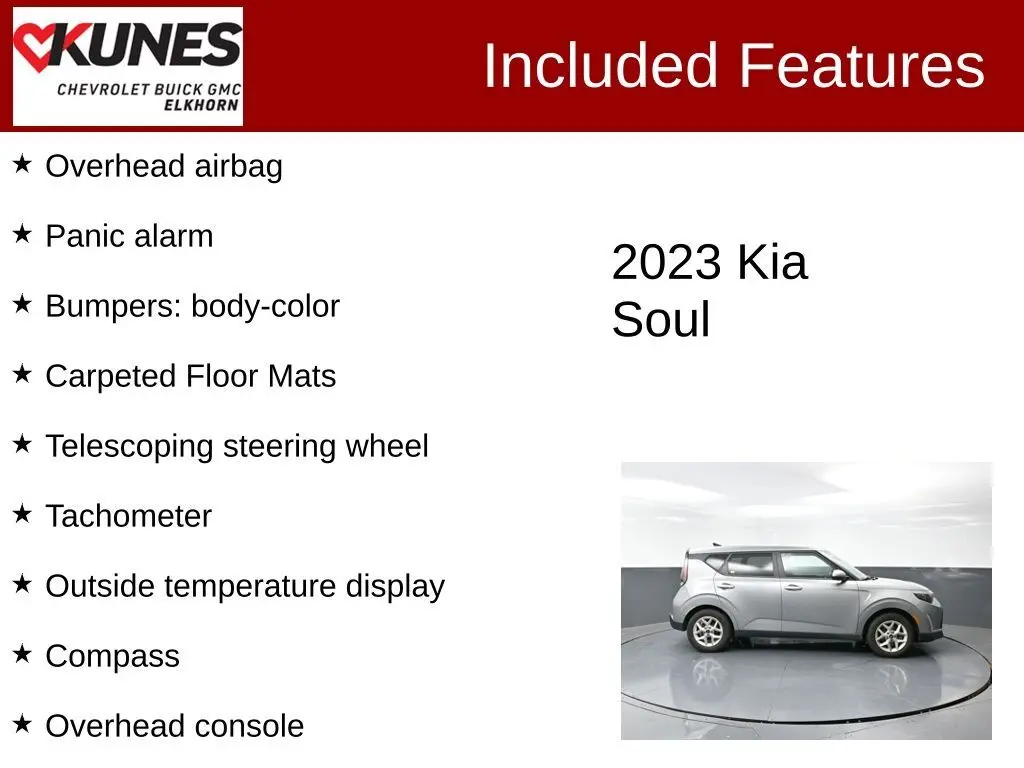 KUNES
CHEVROLET BUICK GMC
ELKHORN

Included Features

★ Overhead airbag

★ Panic alarm

★ Bumpers: body-color

★ Carpeted Floor Mats

★ Telescoping steering wheel

★ Tachometer

★ Outside temperature display

★ Compass

★ Overhead console

2023 Kia Soul